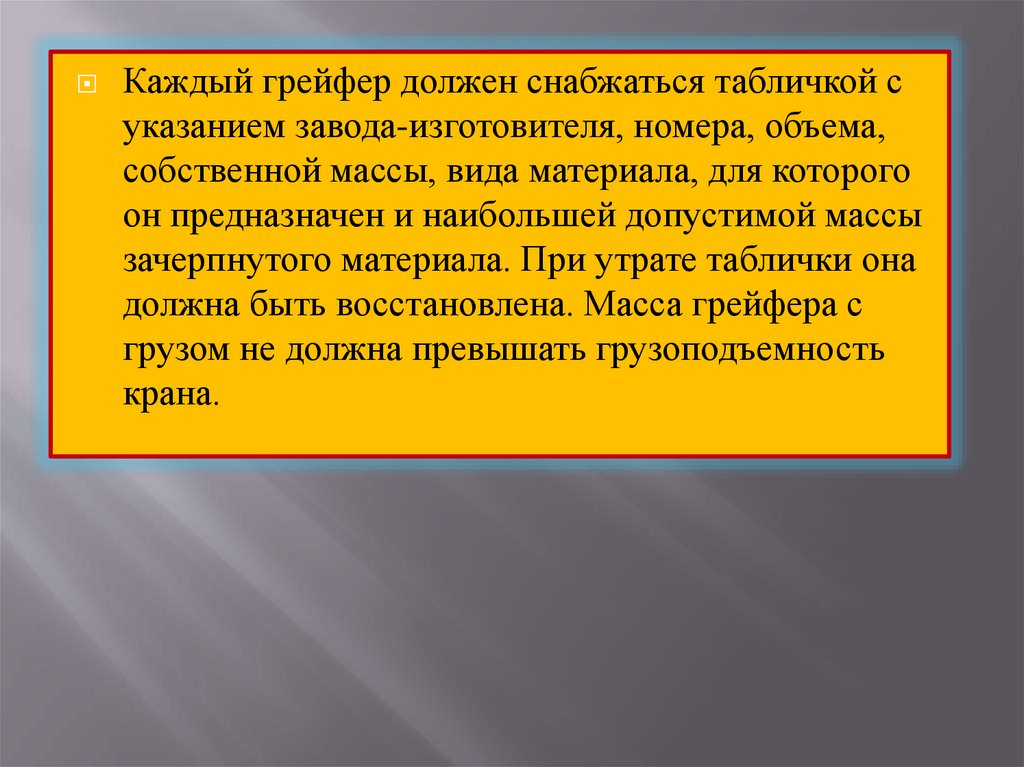 Каждый грейфер должен снабжаться табличкой с указанием завода-изготовителя, номера, объема, собственной массы, вида материала, для которого он предназначен и наибольшей допустимой массы зачерпнутого материала. При утрате таблички она должна быть восстановлена. Масса грейфера с грузом не должна превышать грузоподъемность крана.